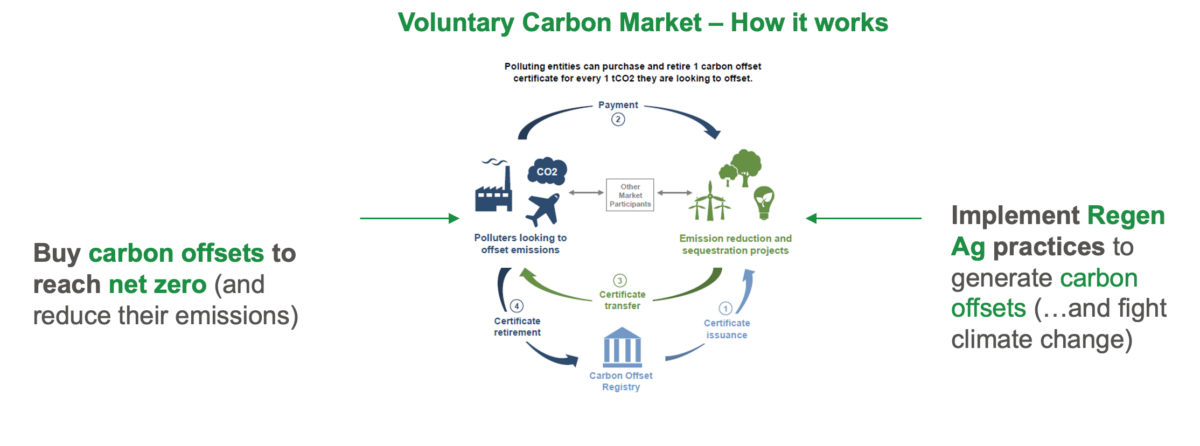 Voluntary Carbon Market – How it works

Polluting entities can purchase and retire 1 carbon offset certificate for every 1 tCO2 they are looking to offset.

Payment
2

CO2

Other Market Participants

Polluters looking to offset emissions

Emission reduction and sequestration projects

3
Certificate transfer

4
Certificate retirement

1
Certificate issuance

Carbon Offset Registry

Buy carbon offsets to reach net zero (and reduce their emissions)

Implement Regen Ag practices to generate carbon offsets (…and fight climate change)